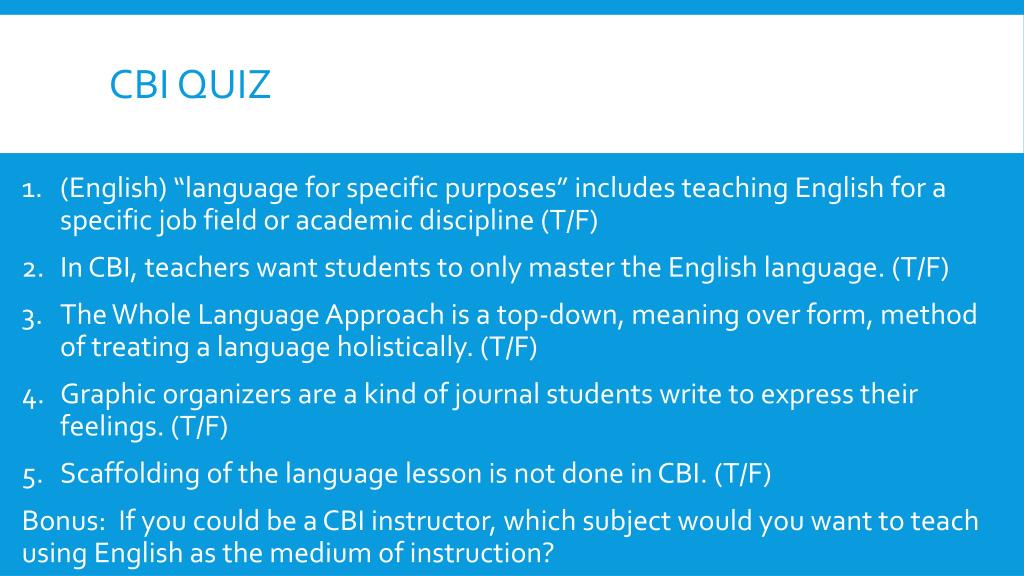 CBI QUIZ

1. (English) “language for specific purposes” includes teaching English for a specific job field or academic discipline (T/F)
2. In CBI, teachers want students to only master the English language. (T/F)
3. The Whole Language Approach is a top-down, meaning over form, method of treating a language holistically. (T/F)
4. Graphic organizers are a kind of journal students write to express their feelings. (T/F)
5. Scaffolding of the language lesson is not done in CBI. (T/F)

Bonus: If you could be a CBI instructor, which subject would you want to teach using English as the medium of instruction?